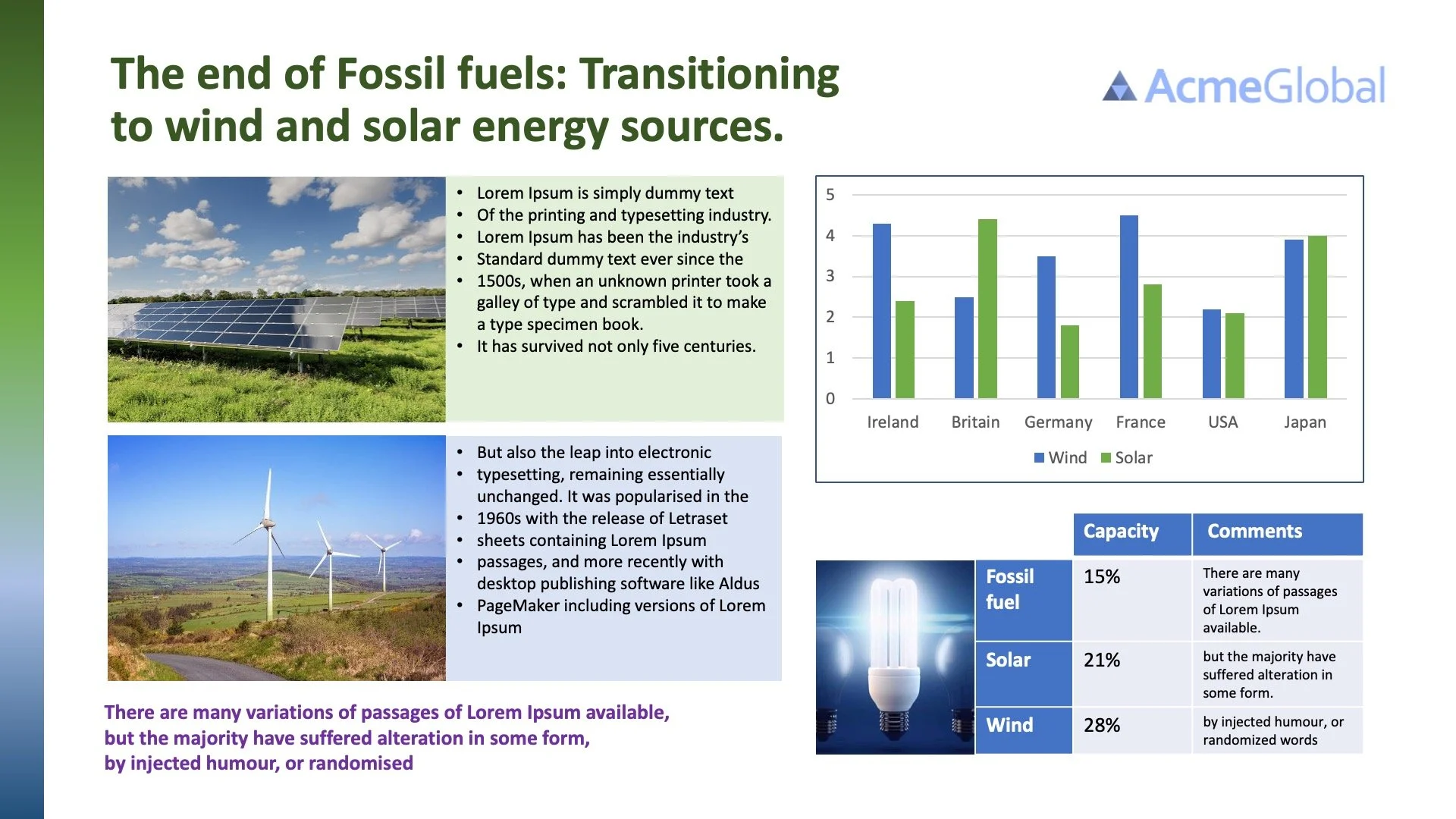 The end of Fossil fuels: Transitioning to wind and solar energy sources.

AcmeGlobal

- Lorem Ipsum is simply dummy text
- Of the printing and typesetting industry.
- Lorem Ipsum has been the industry's
- Standard dummy text ever since the
- 1500s, when an unknown printer took a galley of type and scrambled it to make a type specimen book.
- It has survived not only five centuries.

- But also the leap into electronic
- typesetting, remaining essentially unchanged. It was popularised in the
- 1960s with the release of Letraset
- sheets containing Lorem Ipsum
- passages, and more recently with desktop publishing software like Aldus
- PageMaker including versions of Lorem Ipsum

There are many variations of passages of Lorem Ipsum available, but the majority have suffered alteration in some form, by injected humour, or randomised

5
4
3
2
1
0
Ireland Britain Germany France USA Japan
Wind Solar

| | Capacity | Comments |
|---|---|---|
| Fossil fuel | 15% | There are many variations of passages of Lorem Ipsum available. |
| Solar | 21% | but the majority have suffered alteration in some form. |
| Wind | 28% | by injected humour, or randomized words |